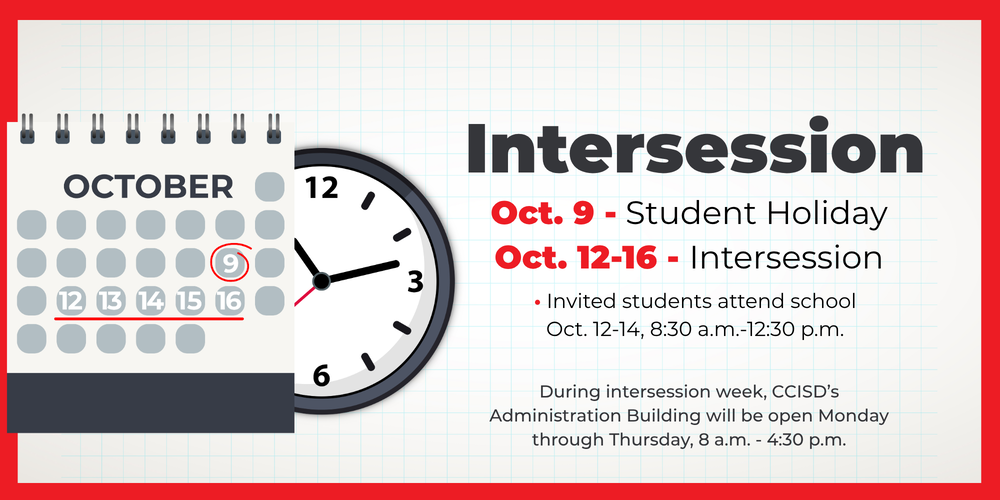 OCTOBER

9

12 13 14 15 16

12

3

6

Intersession

Oct. 9 - Student Holiday

Oct. 12-16 - Intersession

• Invited students attend school Oct. 12-14, 8:30 a.m.-12:30 p.m.

During intersession week, CCISD's Administration Building will be open Monday through Thursday, 8 a.m. - 4:30 p.m.